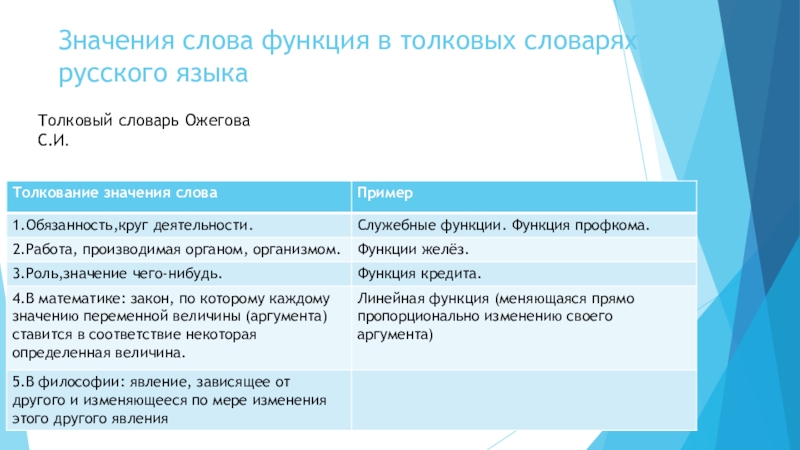 Значения слова функция в толковых словарях русского языка

Толковый словарь Ожегова С.И.

| Толкование значения слова | Пример |
|---|---|
| 1.Обязанность,круг деятельности. | Служебные функции. Функция профкома. |
| 2.Работа, производимая органом, организмом. | Функции желёз. |
| 3.Роль,значение чего-нибудь. | Функция кредита. |
| 4.В математике: закон, по которому каждому значению переменной величины (аргумента) ставится в соответствие некоторая определенная величина. | Линейная функция (меняющаяся прямо пропорционально изменению своего аргумента) |
| 5.В философии: явление, зависящее от другого и изменяющееся по мере изменения этого другого явления | |